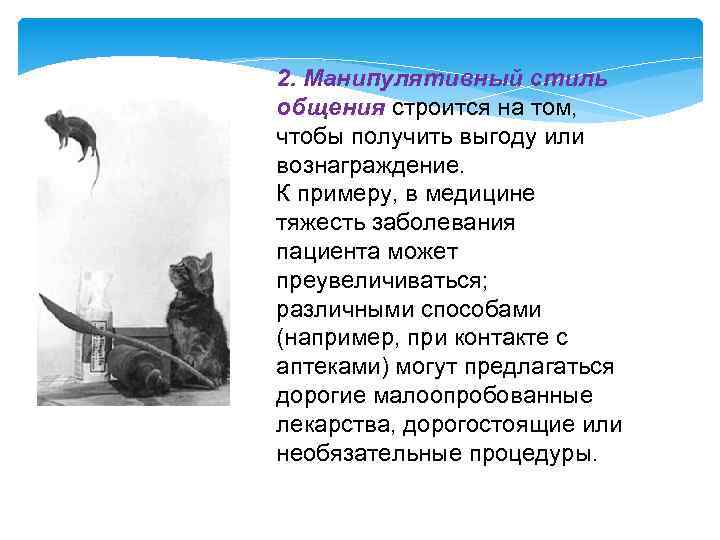 2. Манипулятивный стиль общения строится на том, чтобы получить выгоду или вознаграждение.
К примеру, в медицине тяжесть заболевания пациента может преувеличиваться; различными способами (например, при контакте с аптеками) могут предлагаться дорогие малоопробованные лекарства, дорогостоящие или необязательные процедуры.